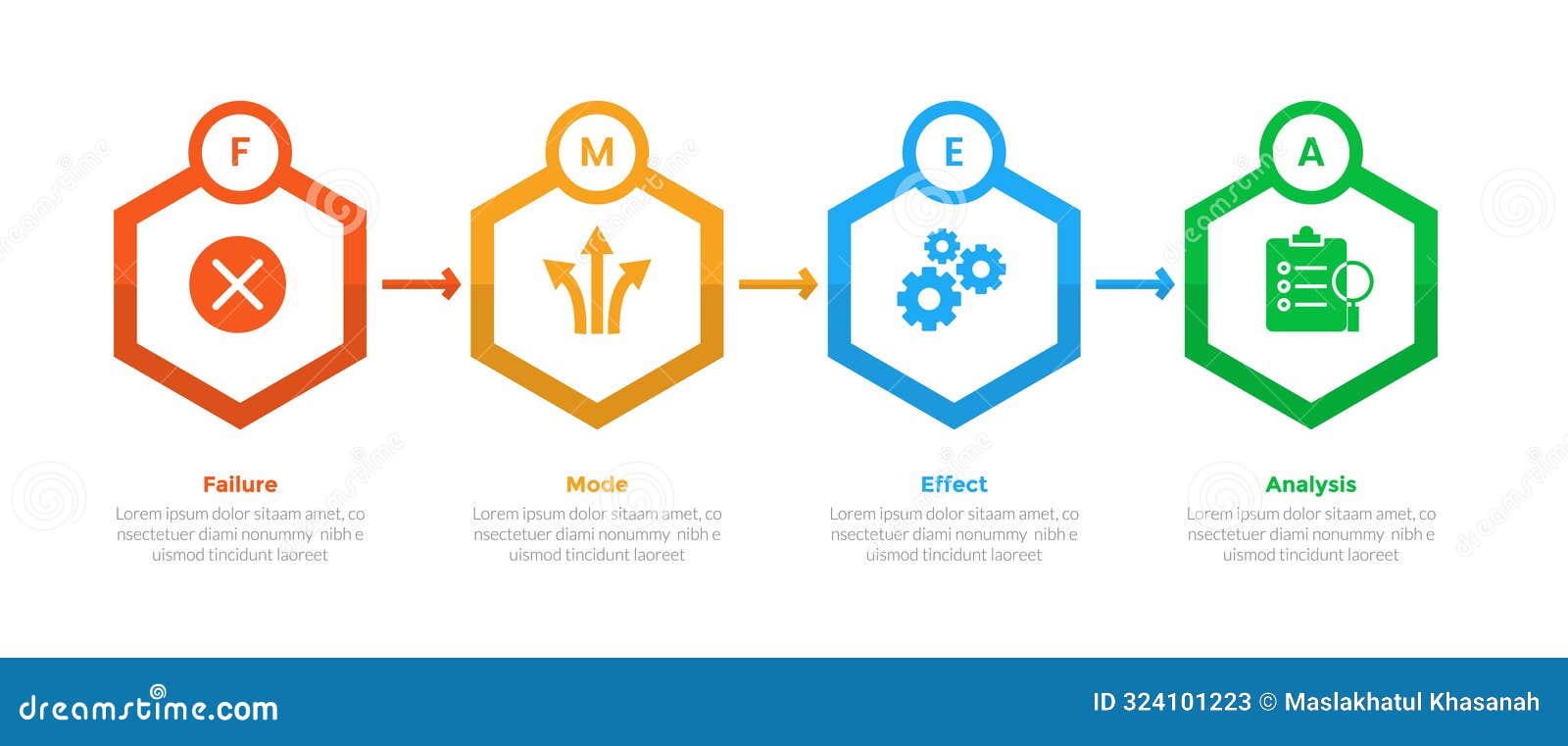 F

M

E

A

Failure

Lorem ipsum dolor sitaam amet, co nsectetuer diami nonummy nibh e uismod tincidunt laoreet

Mode

Lorem ipsum dolor sitaam amet, co nsectetuer diami nonummy nibh e uismod tincidunt laoreet

Effect

Lorem ipsum dolor sitaam amet, co nsectetuer diami nonummy nibh e uismod tincidunt laoreet

Analysis

Lorem ipsum dolor sitaam amet, co nsectetuer diami nonummy nibh e uismod tincidunt laoreet

dreamstime.com

ID 324101223 © Maslakhatul Khasanah